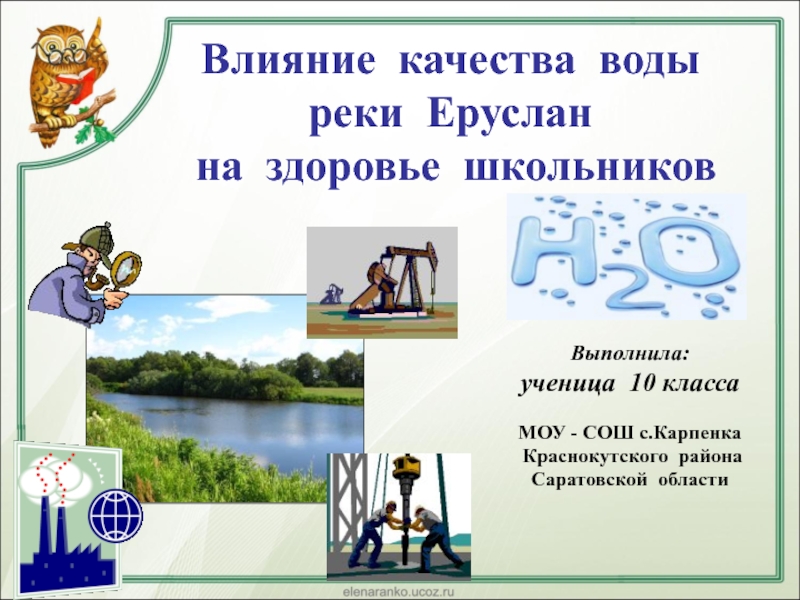 Влияние качества воды реки Еруслан на здоровье школьников

$H_2O$

Выполнила:
ученица 10 класса

МОУ - СОШ с.Карпенка Краснокутского района Саратовской области

elenaranko.ucoz.ru